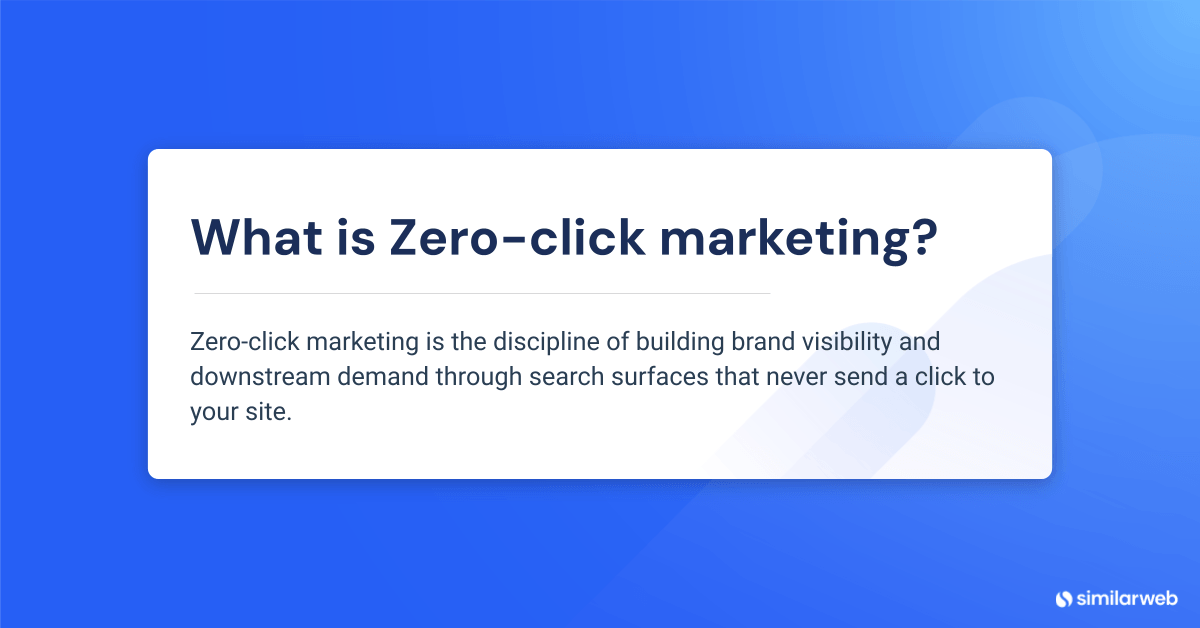 What is Zero-click marketing?

Zero-click marketing is the discipline of building brand visibility and downstream demand through search surfaces that never send a click to your site.

similarweb